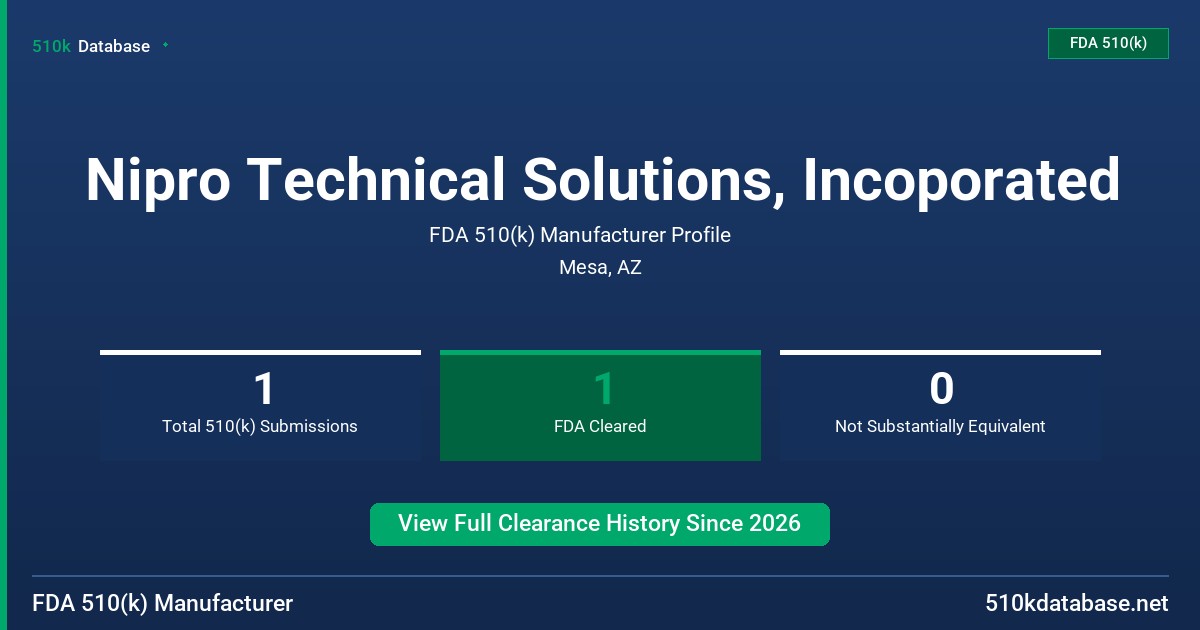 510k Database

FDA 510(k)

Nipro Technical Solutions, Incoporated

FDA 510(k) Manufacturer Profile

Mesa, AZ

1
Total 510(k) Submissions

1
FDA Cleared

0
Not Substantially Equivalent

View Full Clearance History Since 2026

FDA 510(k) Manufacturer

510kdatabase.net